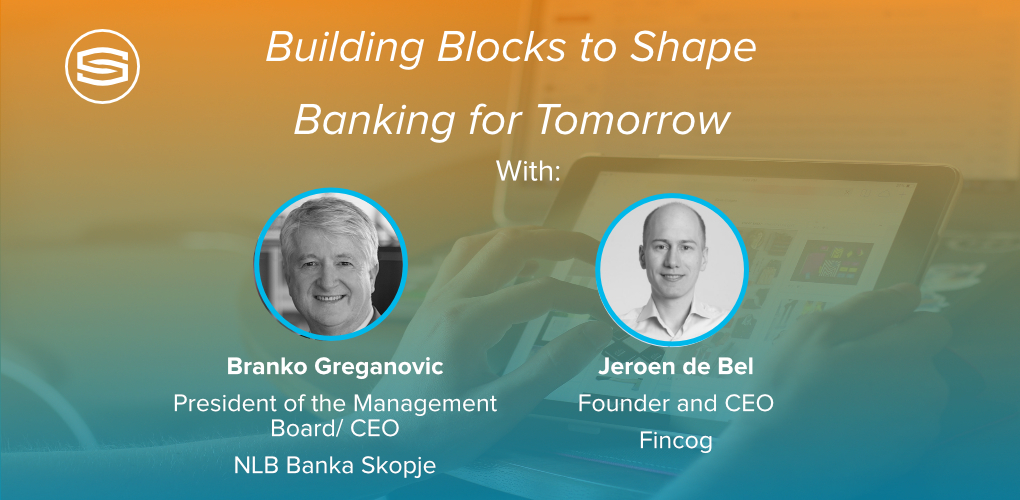 Building Blocks to Shape Banking for Tomorrow

With:

Branko Greganovic
President of the Management Board/ CEO
NLB Banka Skopje

Jeroen de Bel
Founder and CEO
Fincog